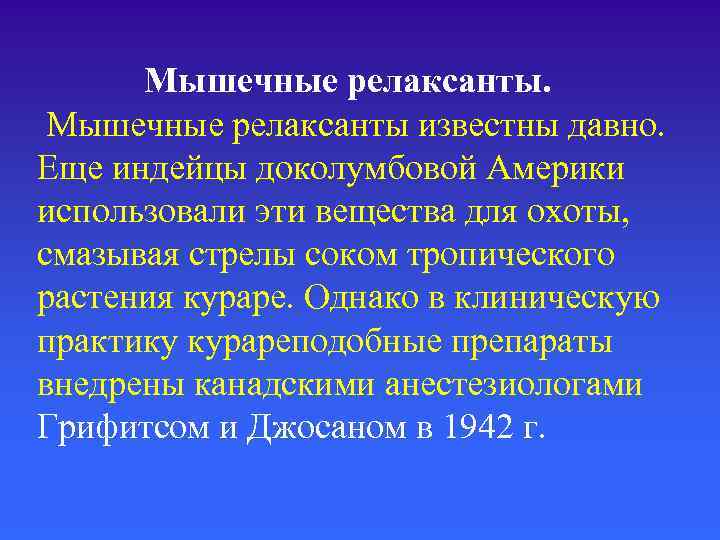 Мышечные релаксанты.

Мышечные релаксанты известны давно. Еще индейцы доколумбовой Америки использовали эти вещества для охоты, смазывая стрелы соком тропического растения кураре. Однако в клиническую практику курареподобные препараты внедрены канадскими анестезиологами Грифитсом и Джосаном в 1942 г.